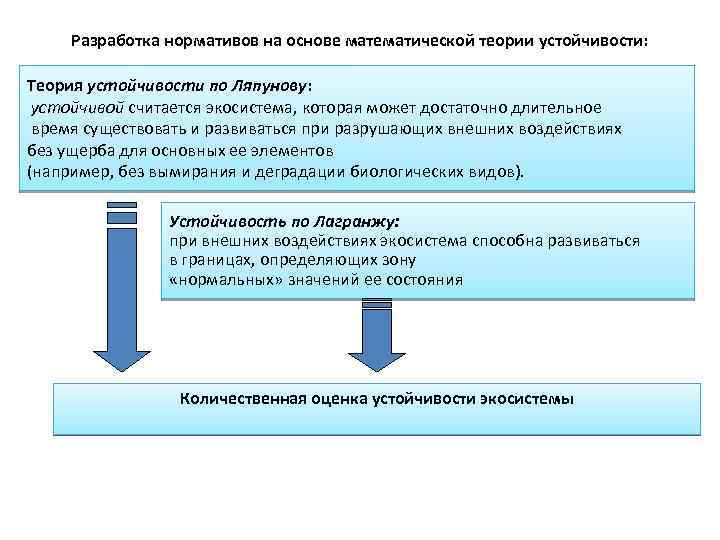 Разработка нормативов на основе математической теории устойчивости:

Теория устойчивости по Ляпунову:
устойчивой считается экосистема, которая может достаточно длительное время существовать и развиваться при разрушающих внешних воздействиях без ущерба для основных ее элементов
(например, без вымирания и деградации биологических видов).

Устойчивость по Лагранжу:
при внешних воздействиях экосистема способна развиваться в границах, определяющих зону «нормальных» значений ее состояния

Количественная оценка устойчивости экосистемы